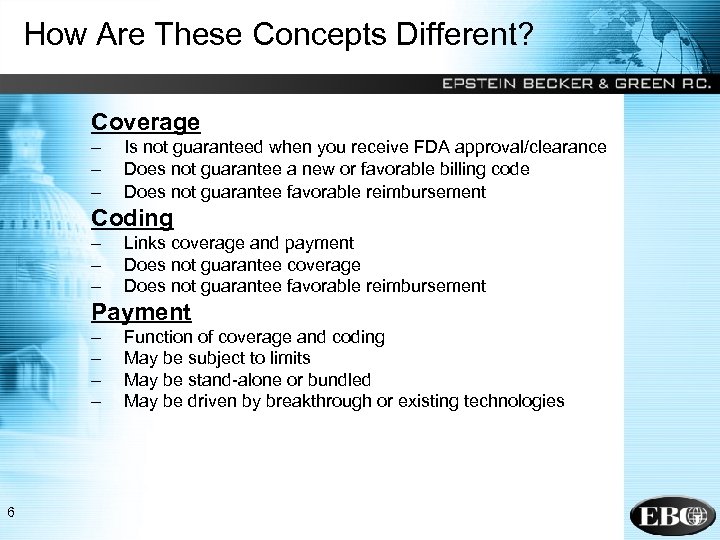 How Are These Concepts Different?

EPSTEIN BECKER & GREEN P.C.

Coverage

– Is not guaranteed when you receive FDA approval/clearance
– Does not guarantee a new or favorable billing code
– Does not guarantee favorable reimbursement

Coding

– Links coverage and payment
– Does not guarantee coverage
– Does not guarantee favorable reimbursement

Payment

– Function of coverage and coding
– May be subject to limits
– May be stand-alone or bundled
– May be driven by breakthrough or existing technologies

6

EBG